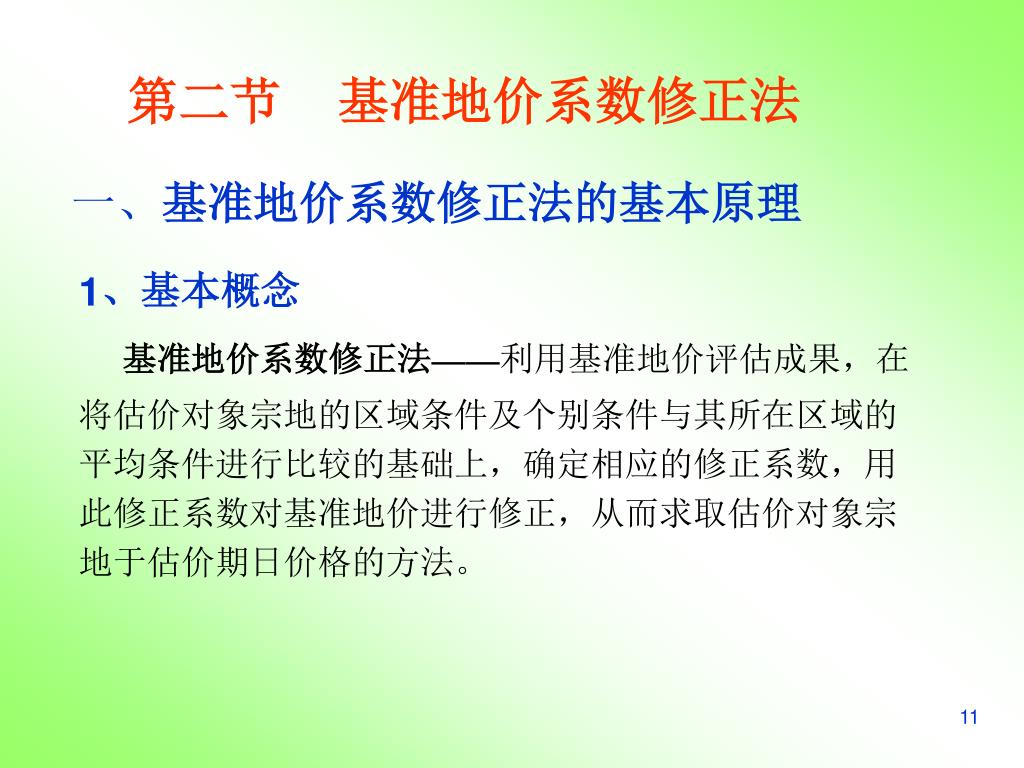 第二节　基准地价系数修正法

一、基准地价系数修正法的基本原理

1、基本概念

基准地价系数修正法——利用基准地价评估成果，在将估价对象宗地的区域条件及个别条件与其所在区域的平均条件进行比较的基础上，确定相应的修正系数，用此修正系数对基准地价进行修正，从而求取估价对象宗地于估价期日价格的方法。

11